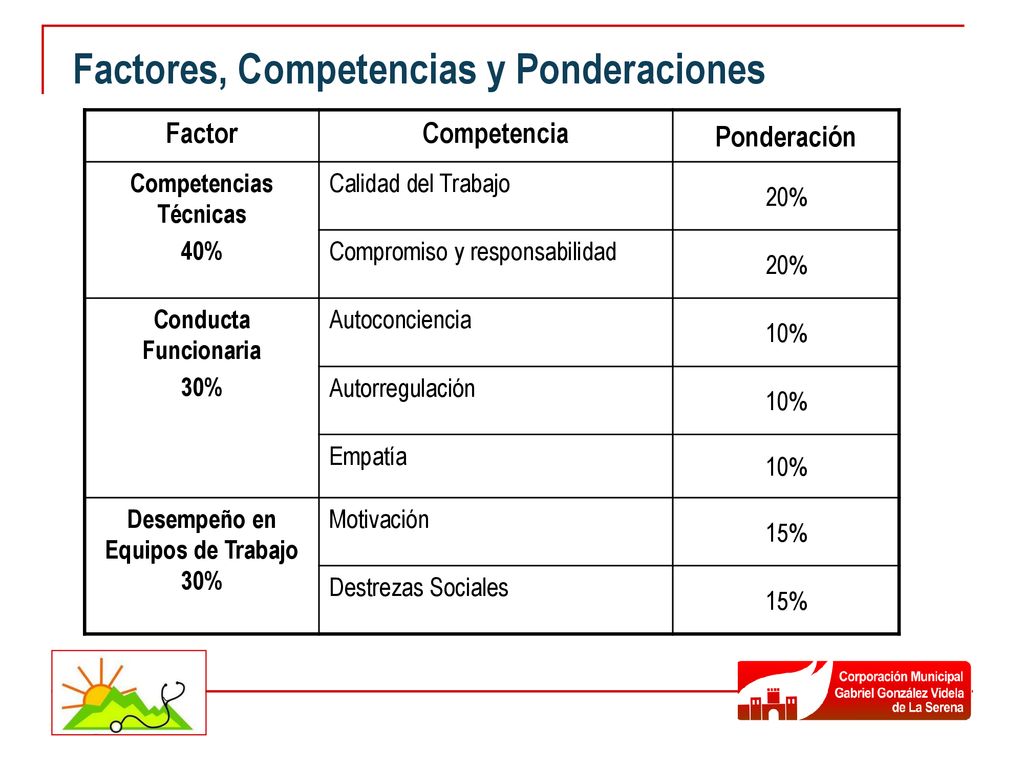 Factores, Competencias y Ponderaciones

| Factor | Competencia | Ponderación |
|---|---|---|
| Competencias Técnicas 40% | Calidad del Trabajo | 20% |
| | Compromiso y responsabilidad | 20% |
| Conducta Funcionaria 30% | Autoconciencia | 10% |
| | Autorregulación | 10% |
| | Empatía | 10% |
| Desempeño en Equipos de Trabajo 30% | Motivación | 15% |
| | Destrezas Sociales | 15% |

Corporación Municipal Gabriel González Videla de La Serena